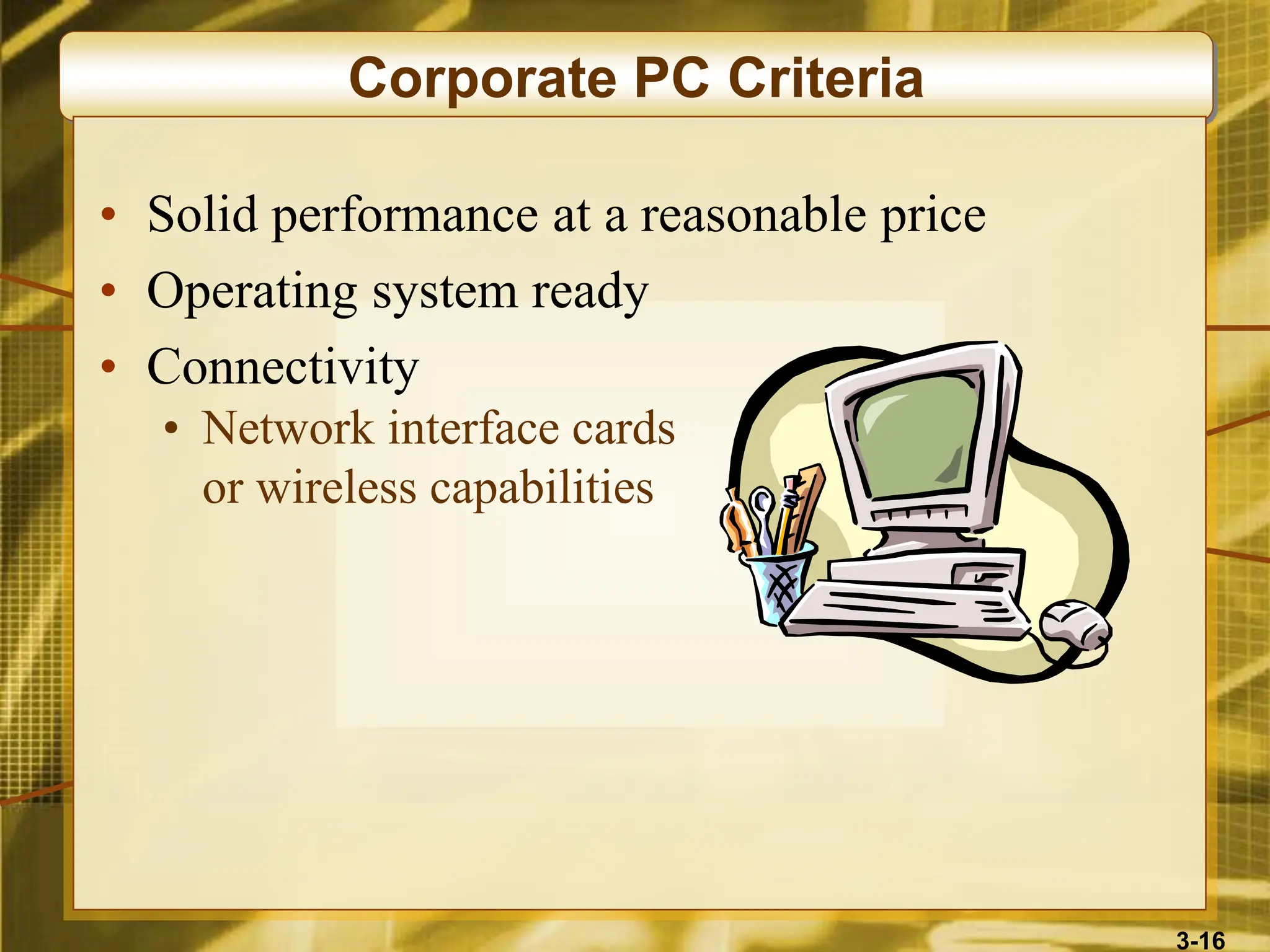 Corporate PC Criteria

• Solid performance at a reasonable price
• Operating system ready
• Connectivity
  • Network interface cards or wireless capabilities

3-16